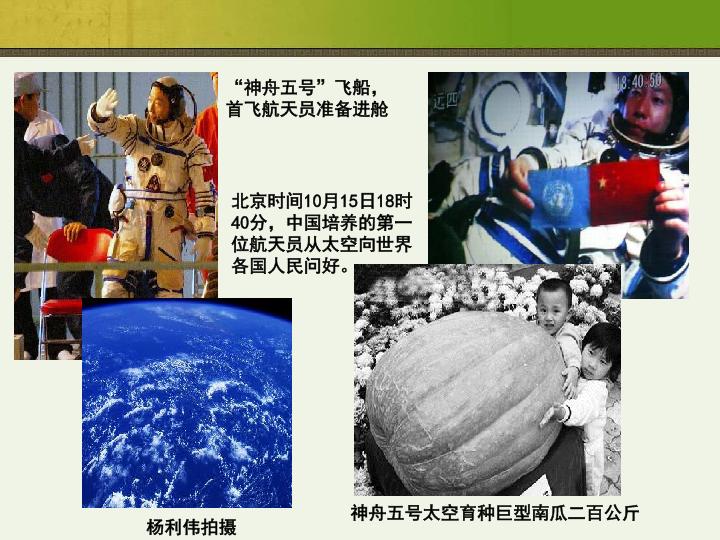 “神舟五号”飞船，
首飞航天员准备进舱

北京时间10月15日18时40分，中国培养的第一位航天员从太空向世界各国人民问好。

杨利伟拍摄

神舟五号太空育种巨型南瓜二百公斤